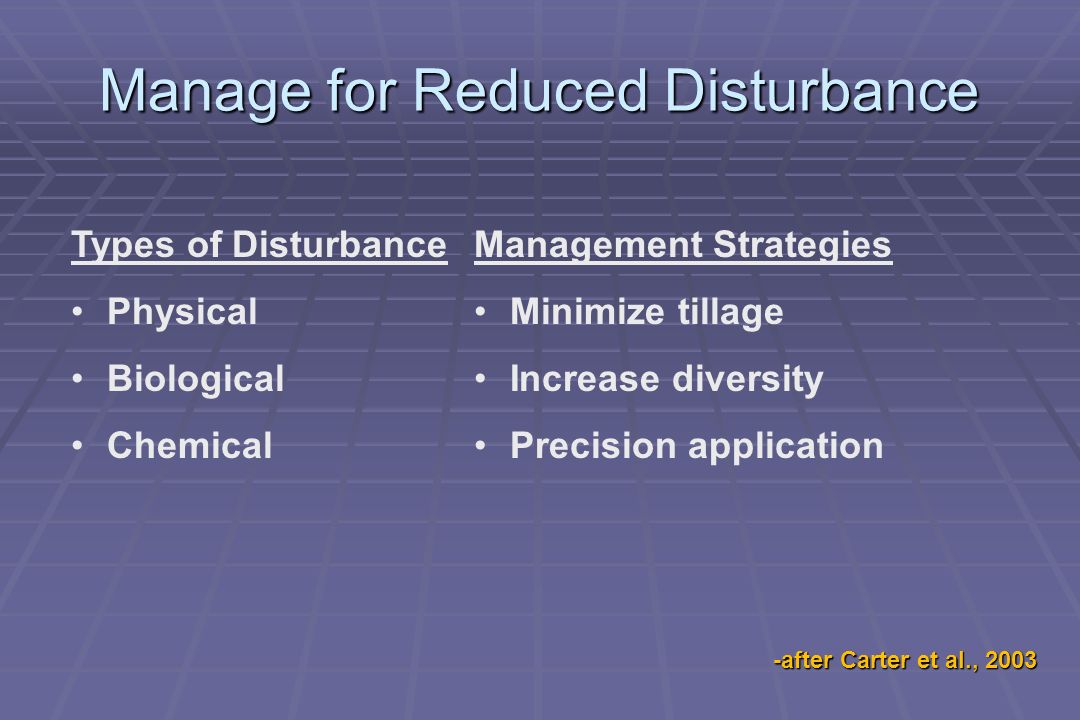 Manage for Reduced Disturbance

Types of Disturbance

• Physical
• Biological
• Chemical

Management Strategies

• Minimize tillage
• Increase diversity
• Precision application

-after Carter et al., 2003